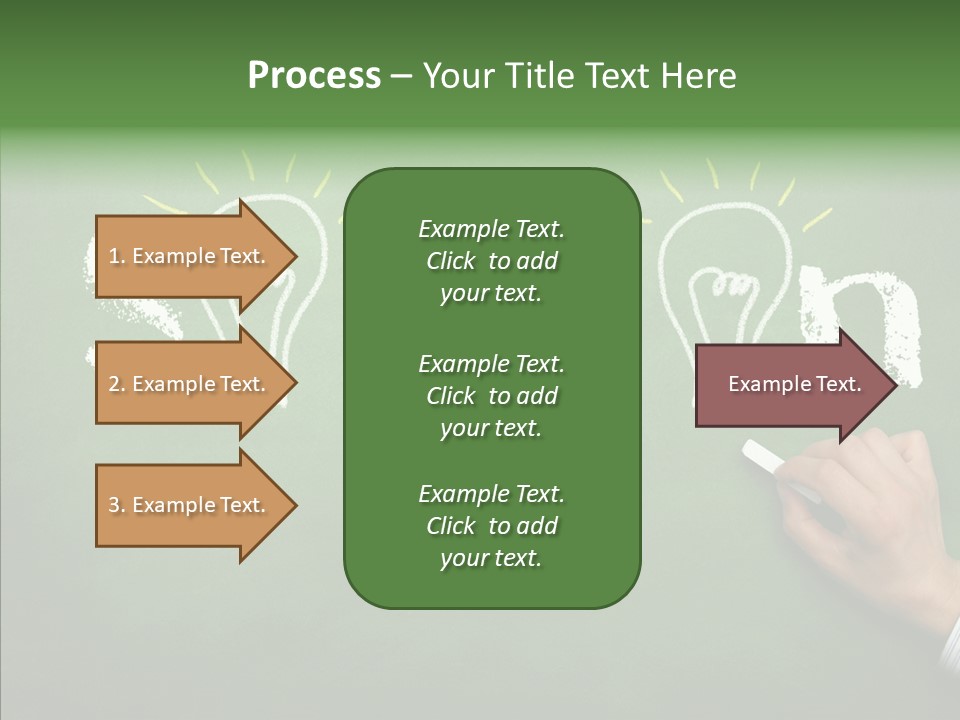 Process – Your Title Text Here

1. Example Text.

2. Example Text.

3. Example Text.

Example Text. Click to add your text.

Example Text. Click to add your text.

Example Text. Click to add your text.

Example Text.